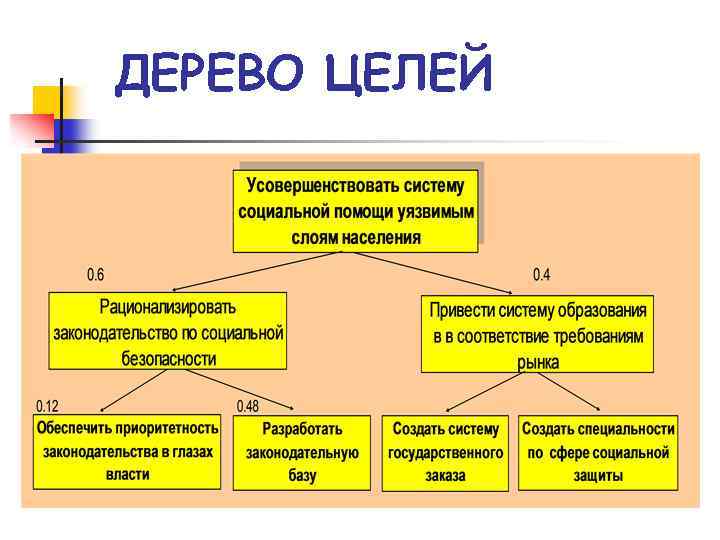 ДЕРЕВО ЦЕЛЕЙ

Усовершенствовать систему социальной помощи уязвимым слоям населения

0.6

0.4

Рационализировать законодательство по социальной безопасности

Привести систему образования в в соответствие требованиям рынка

0.12

0.48

Обеспечить приоритетность законодательства в глазах власти

Разработать законодательную базу

Создать систему государственного заказа

Создать специальности по сфере социальной защиты